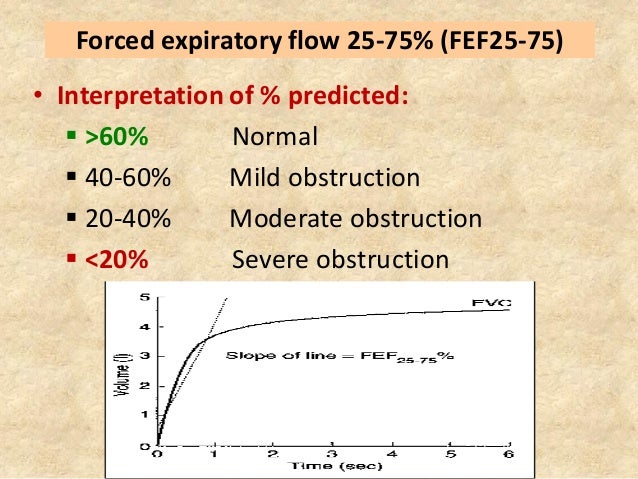 Forced expiratory flow 25-75% (FEF25-75)

• Interpretation of % predicted:
▪ >60% Normal
▪ 40-60% Mild obstruction
▪ 20-40% Moderate obstruction
▪ <20% Severe obstruction

5
4
3
2
1
0
Volume (l)
FVC
Slope of line = $FEF_{25-75}$%
0 1 2 3 4 5 6
Time (sec)